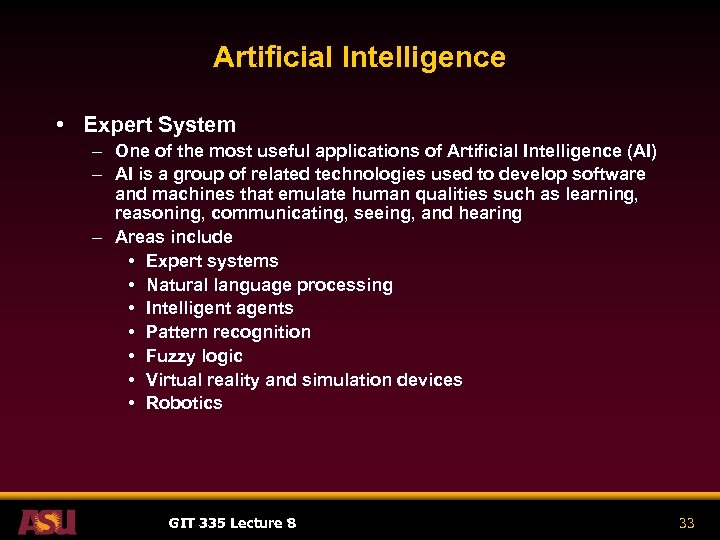 Artificial Intelligence

• Expert System
– One of the most useful applications of Artificial Intelligence (AI)
– AI is a group of related technologies used to develop software and machines that emulate human qualities such as learning, reasoning, communicating, seeing, and hearing
– Areas include
• Expert systems
• Natural language processing
• Intelligent agents
• Pattern recognition
• Fuzzy logic
• Virtual reality and simulation devices
• Robotics

ASU

GIT 335 Lecture 8

33